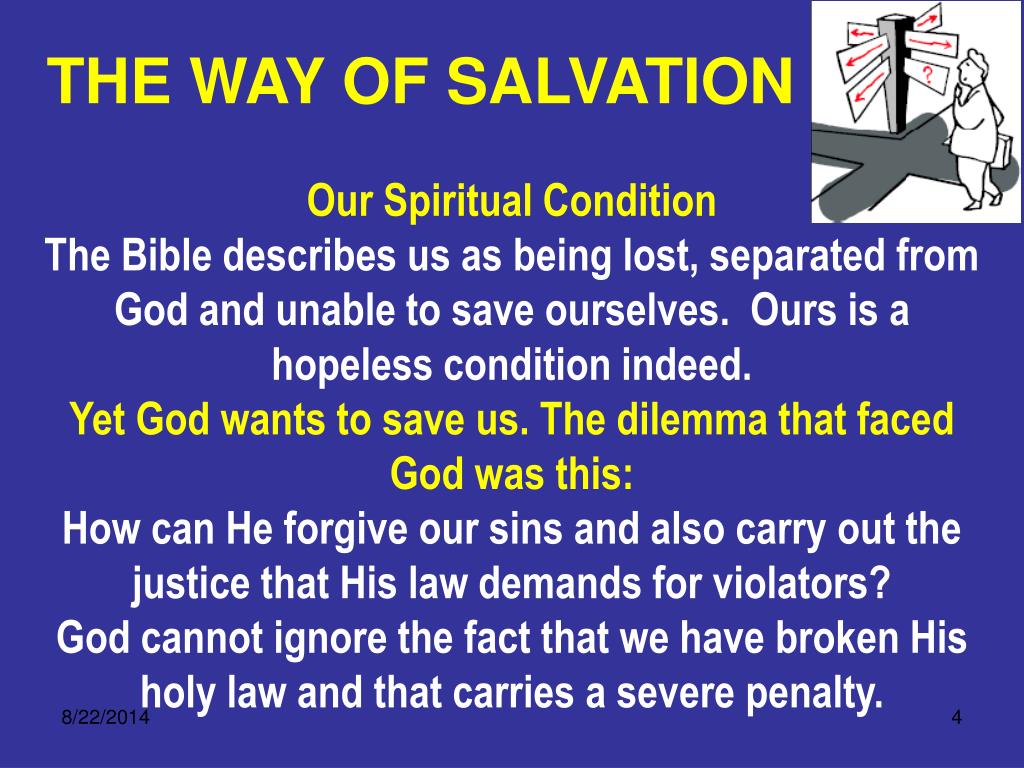 THE WAY OF SALVATION

?

Our Spiritual Condition

The Bible describes us as being lost, separated from God and unable to save ourselves. Ours is a hopeless condition indeed.

Yet God wants to save us. The dilemma that faced God was this:

How can He forgive our sins and also carry out the justice that His law demands for violators?

God cannot ignore the fact that we have broken His holy law and that carries a severe penalty.

8/22/2014

4